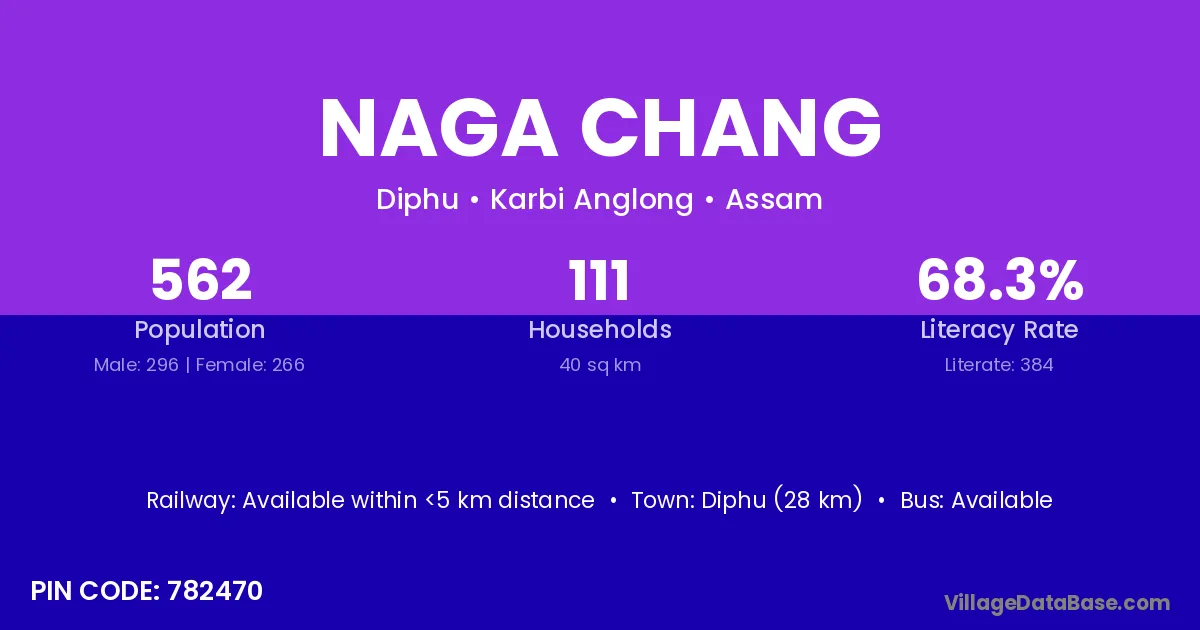 NAGA CHANG

Diphu • Karbi Anglong • Assam

562
Population
Male: 296 | Female: 266

111
Households
40 sq km

68.3%
Literacy Rate
Literate: 384

Railway: Available within <5 km distance • Town: Diphu (28 km) • Bus: Available

PIN CODE: 782470

VillageDataBase.com